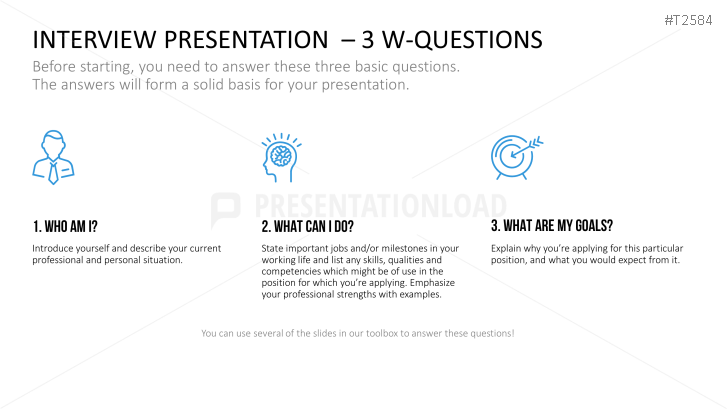 #T2584

INTERVIEW PRESENTATION – 3 W-QUESTIONS

Before starting, you need to answer these three basic questions. The answers will form a solid basis for your presentation.

PRESENTATIONLOAD

1. WHO AM I?

Introduce yourself and describe your current professional and personal situation.

2. WHAT CAN I DO?

State important jobs and/or milestones in your working life and list any skills, qualities and competencies which might be of use in the position for which you're applying. Emphasize your professional strengths with examples.

3. WHAT ARE MY GOALS?

Explain why you're applying for this particular position, and what you would expect from it.

You can use several of the slides in our toolbox to answer these questions!